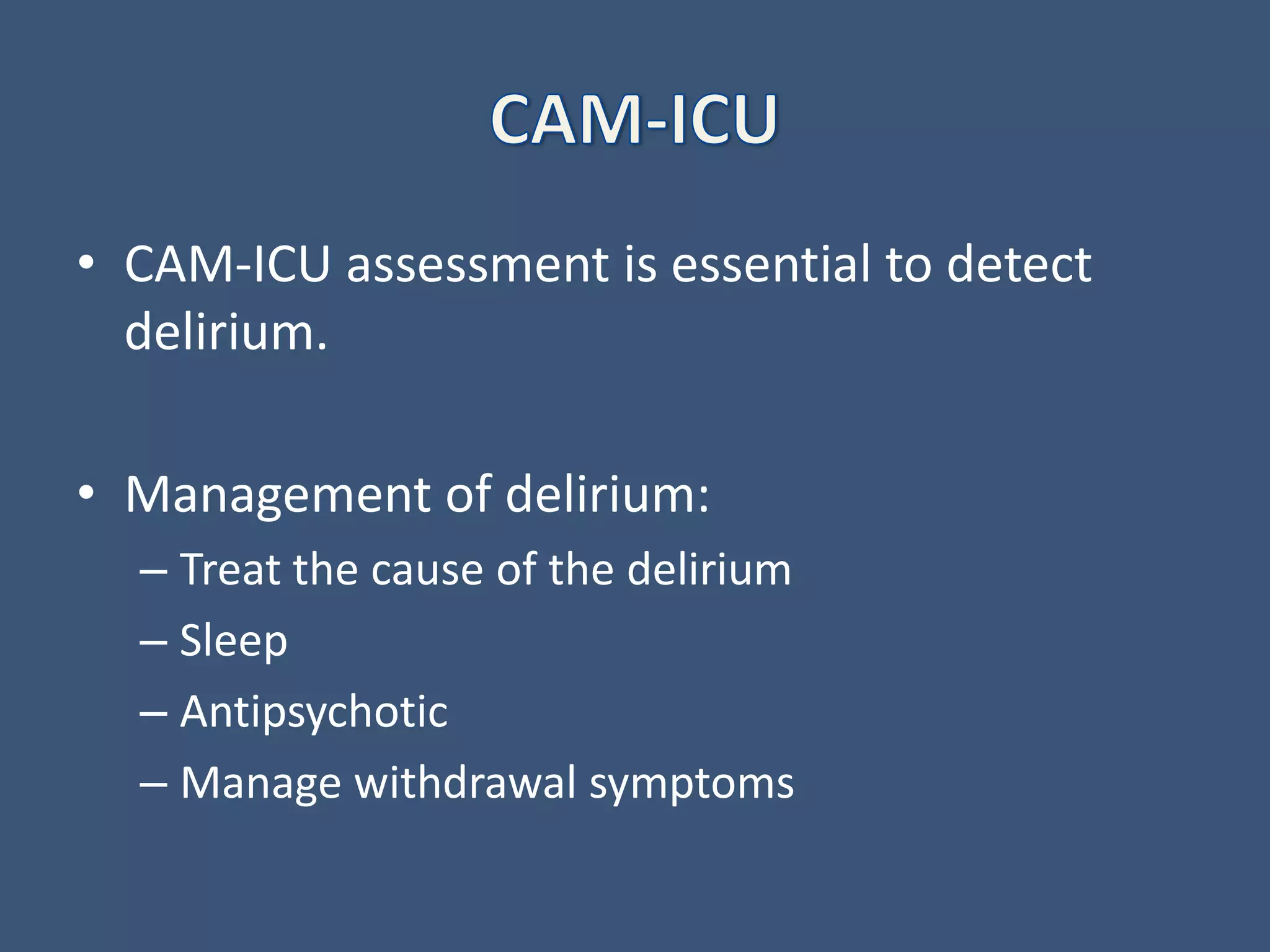 CAM-ICU

• CAM-ICU assessment is essential to detect delirium.

• Management of delirium:
– Treat the cause of the delirium
– Sleep
– Antipsychotic
– Manage withdrawal symptoms